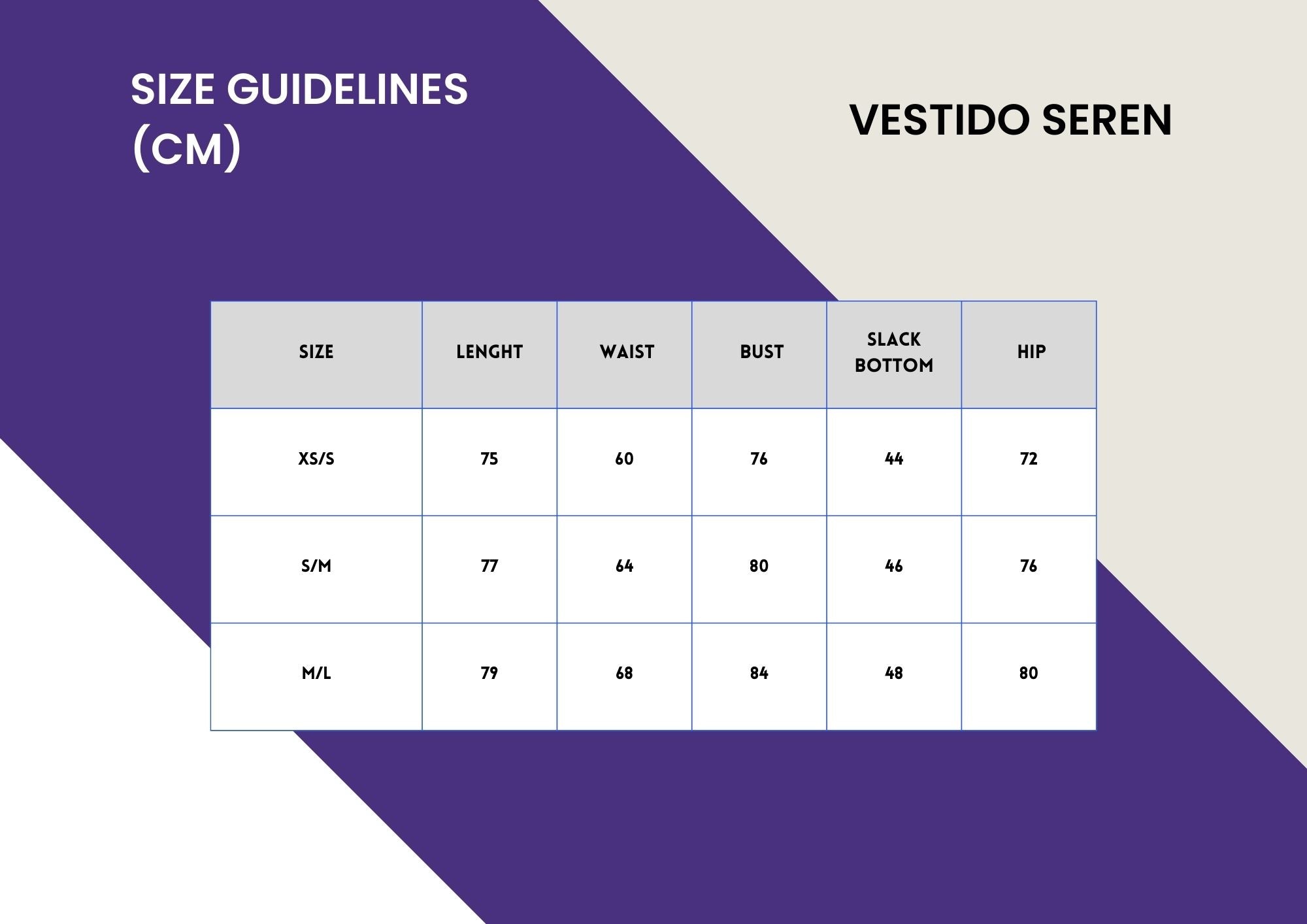 SIZE GUIDELINES (CM)

VESTIDO SEREN

| SIZE | LENGHT | WAIST | BUST | SLACK BOTTOM | HIP |
|---|---|---|---|---|---|
| XS/S | 75 | 60 | 76 | 44 | 72 |
| S/M | 77 | 64 | 80 | 46 | 76 |
| M/L | 79 | 68 | 84 | 48 | 80 |